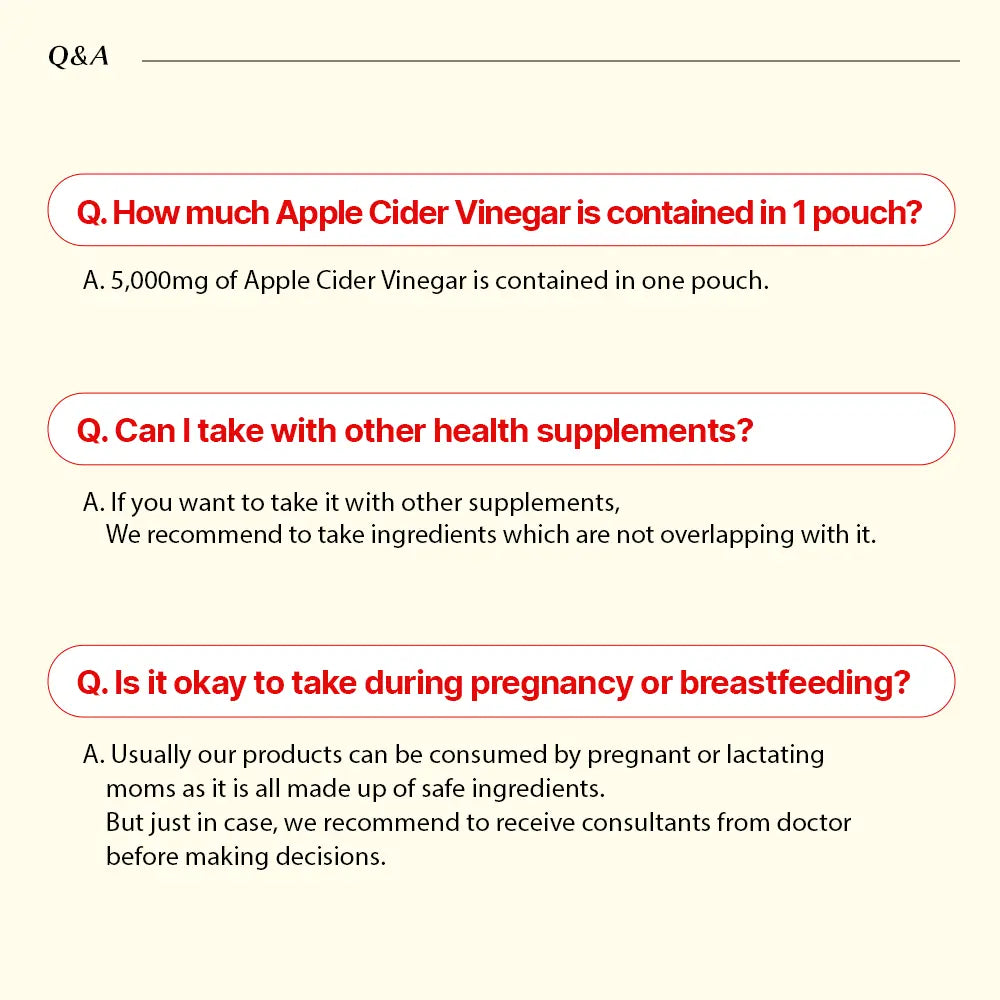 Q&A

Q. How much Apple Cider Vinegar is contained in 1 pouch?

A. 5,000mg of Apple Cider Vinegar is contained in one pouch.

Q. Can I take with other health supplements?

A. If you want to take it with other supplements, We recommend to take ingredients which are not overlapping with it.

Q. Is it okay to take during pregnancy or breastfeeding?

A. Usually our products can be consumed by pregnant or lactating moms as it is all made up of safe ingredients. But just in case, we recommend to receive consultants from doctor before making decisions.